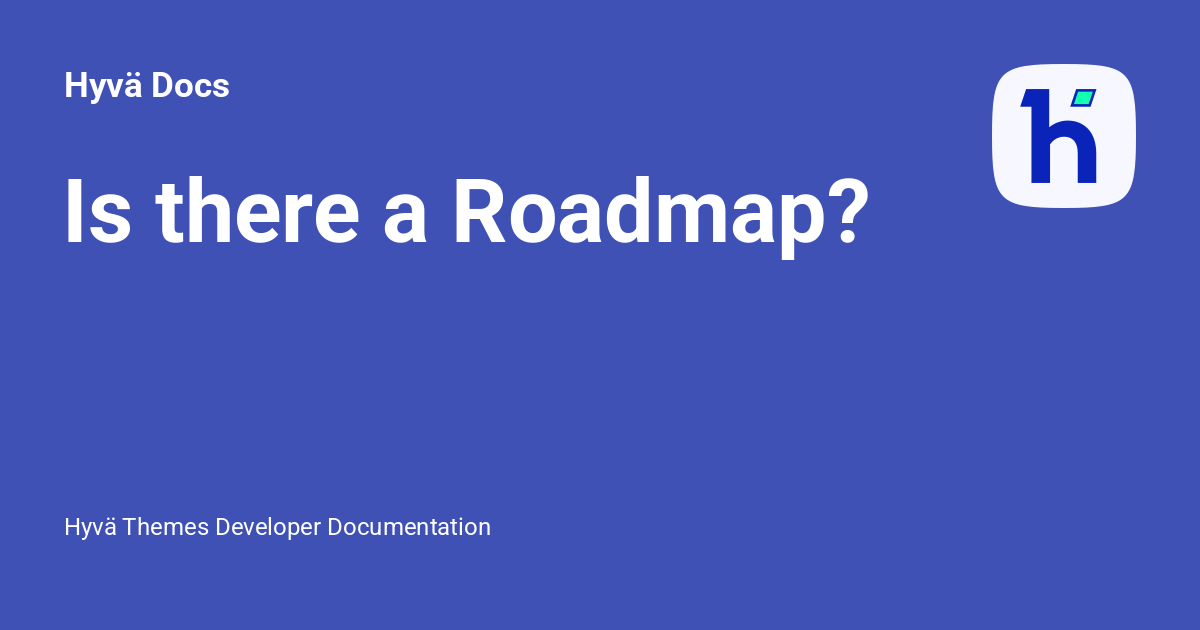 Hyvä Docs

Is there a Roadmap?

Hyvä Themes Developer Documentation